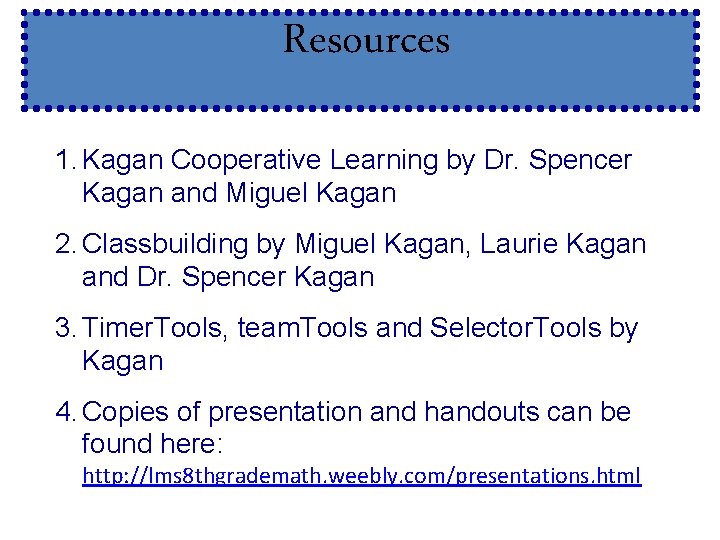 Resources

1. Kagan Cooperative Learning by Dr. Spencer Kagan and Miguel Kagan

2. Classbuilding by Miguel Kagan, Laurie Kagan and Dr. Spencer Kagan

3. TimerTools, teamTools and SelectorTools by Kagan

4. Copies of presentation and handouts can be found here: http://lms8thgrademath.weebly.com/presentations.html